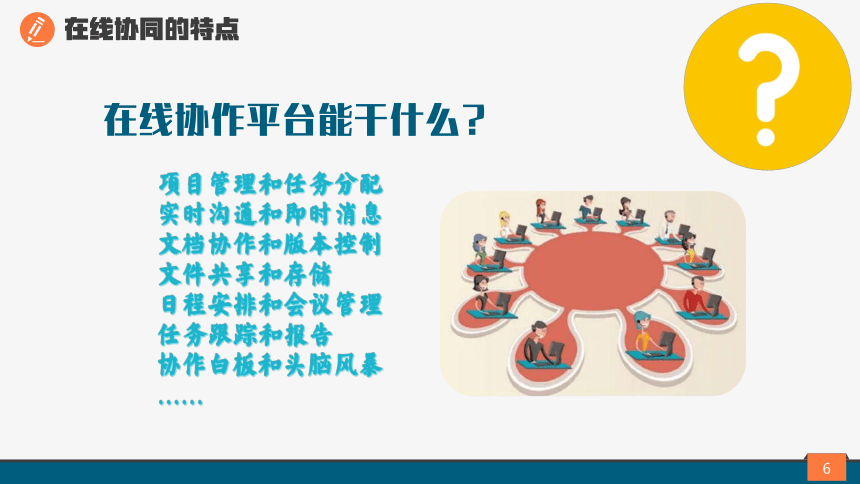 在线协同的特点

?

在线协作平台能干什么?

项目管理和任务分配
实时沟通和即时消息
文档协作和版本控制
文件共享和存储
日程安排和会议管理
任务跟踪和报告
协作白板和头脑风暴
......

6